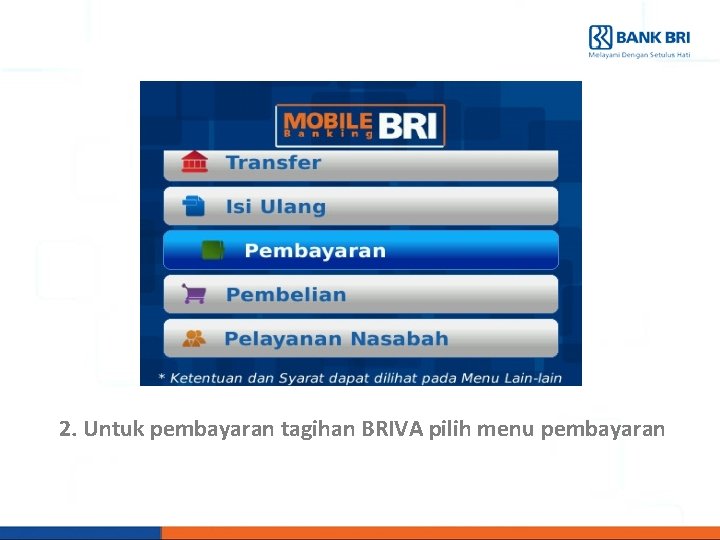 BANK BRI
Melayani Dengan Setulus Hati

MOBILE Banking BRI

Transfer

Isi Ulang

Pembayaran

Pembelian

Pelayanan Nasabah

* Ketentuan dan Syarat dapat dilihat pada Menu Lain-lain

2. Untuk pembayaran tagihan BRIVA pilih menu pembayaran